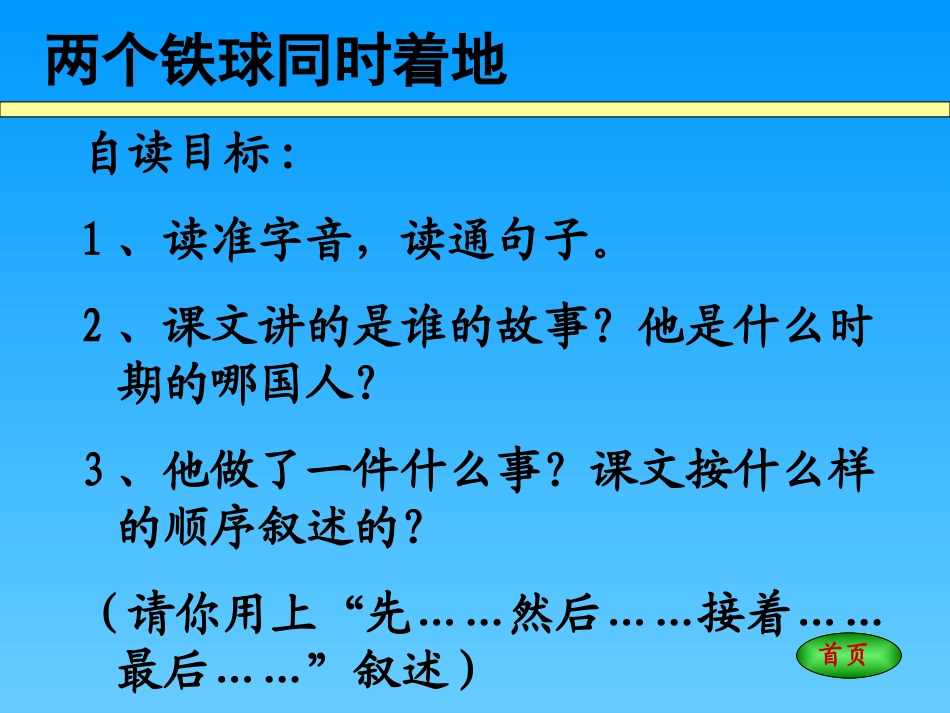 两个铁球同时着地

自读目标：

1、读准字音，读通句子。

2、课文讲的是谁的故事？他是什么时期的哪国人？

3、他做了一件什么事？课文按什么样的顺序叙述的？

（请你用上“先……然后……接着……最后……”叙述）

首页